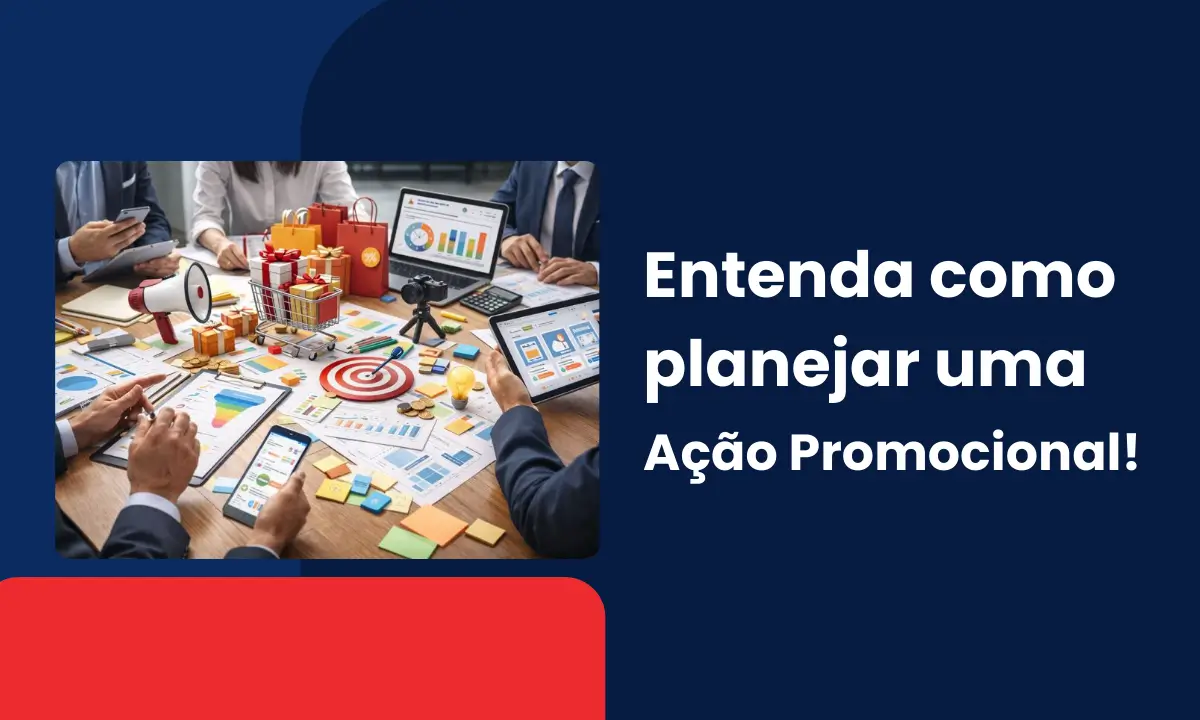 Entenda como planejar uma Ação Promocional!